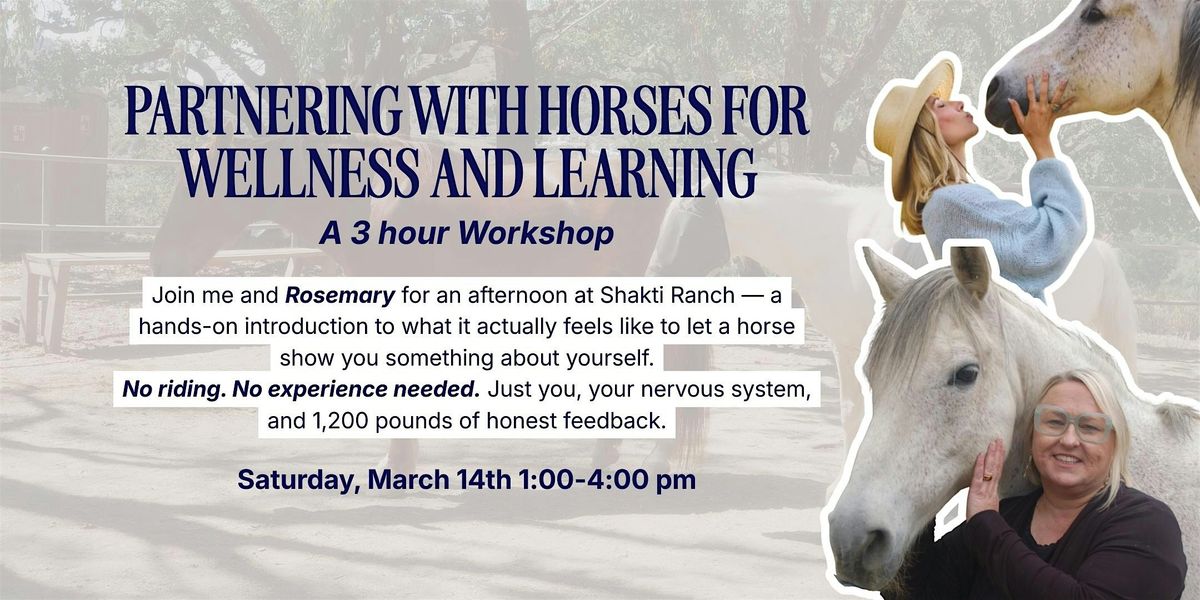 PARTNERING WITH HORSES FOR WELLNESS AND LEARNING

A 3 hour Workshop

Join me and Rosemary for an afternoon at Shakti Ranch — a hands-on introduction to what it actually feels like to let a horse show you something about yourself.
No riding. No experience needed. Just you, your nervous system, and 1,200 pounds of honest feedback.

Saturday, March 14th 1:00-4:00 pm